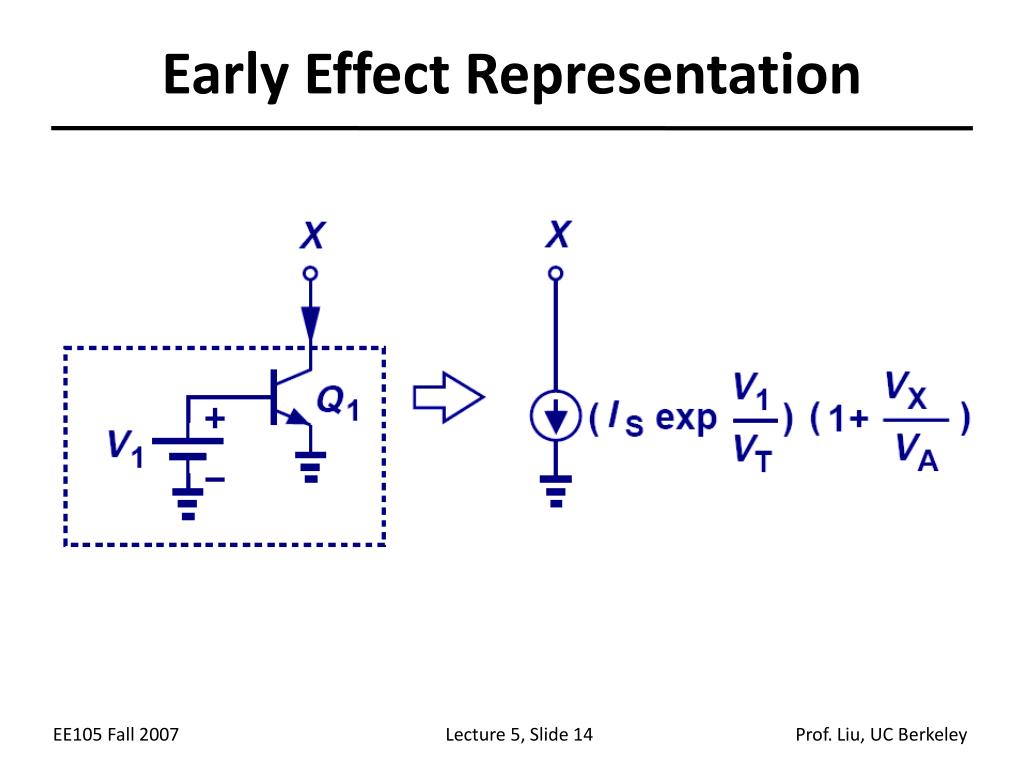 Early Effect Representation

$X$

$V_1$ + −

$Q_1$

$X$

$(I_S \exp \frac{V_1}{V_T})(1+\frac{V_X}{V_A})$

EE105 Fall 2007

Lecture 5, Slide 14

Prof. Liu, UC Berkeley